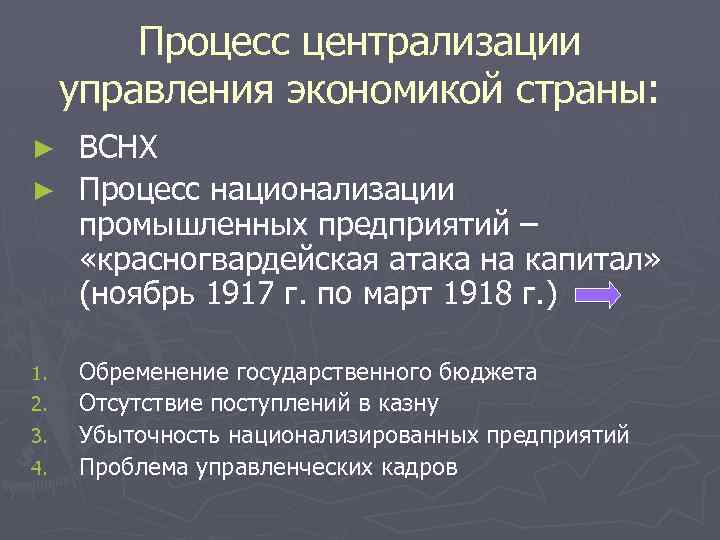 Процесс централизации управления экономикой страны:

► ВСНХ
► Процесс национализации промышленных предприятий – «красногвардейская атака на капитал» (ноябрь 1917 г. по март 1918 г.)

1. Обременение государственного бюджета
2. Отсутствие поступлений в казну
3. Убыточность национализированных предприятий
4. Проблема управленческих кадров